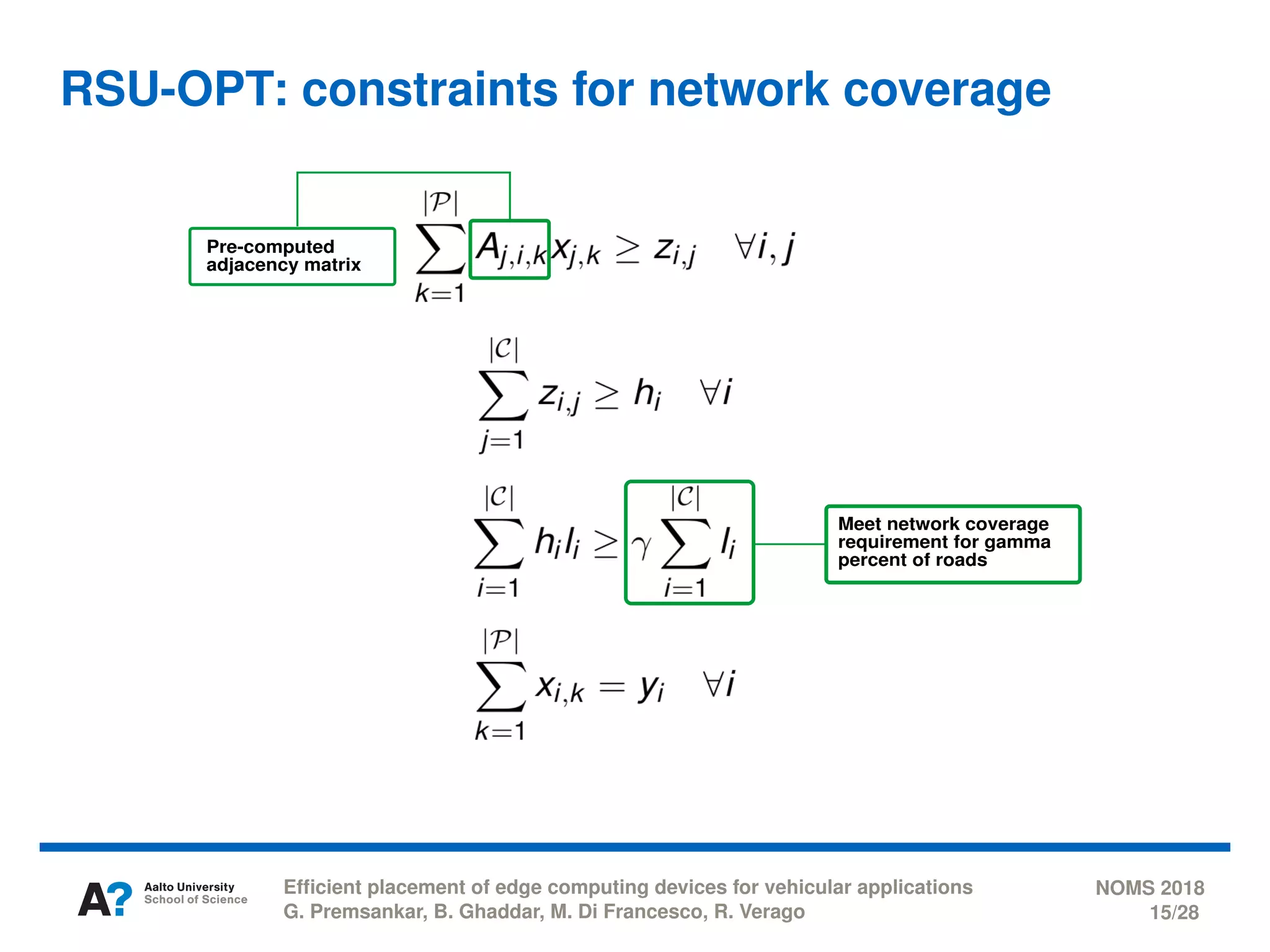 RSU-OPT: constraints for network coverage

Pre-computed adjacency matrix

$\sum_{k=1}^{|\mathcal{P}|} A_{j,i,k} x_{j,k} \geq z_{i,j} \quad \forall i, j$

$\sum_{j=1}^{|\mathcal{C}|} z_{i,j} \geq h_i \quad \forall i$

$\sum_{i=1}^{|\mathcal{C}|} h_i l_i \geq \gamma \sum_{i=1}^{|\mathcal{C}|} l_i$

Meet network coverage requirement for gamma percent of roads

$\sum_{k=1}^{|\mathcal{P}|} x_{i,k} = y_i \quad \forall i$

A? Aalto University School of Science

Efficient placement of edge computing devices for vehicular applications
G. Premsankar, B. Ghaddar, M. Di Francesco, R. Verago

NOMS 2018
15/28